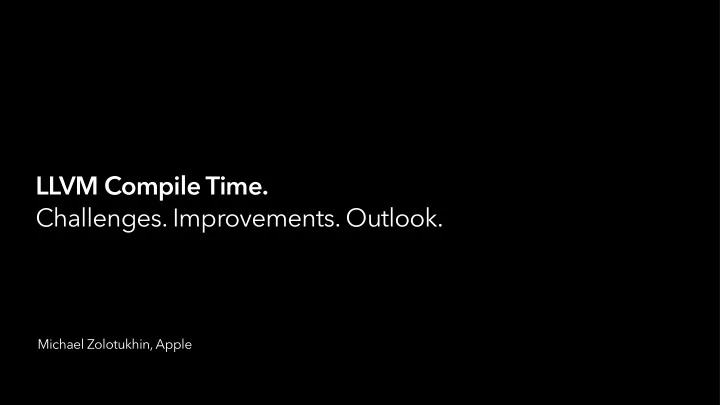 LLVM Compile Time.
Challenges. Improvements. Outlook.

Michael Zolotukhin, Apple